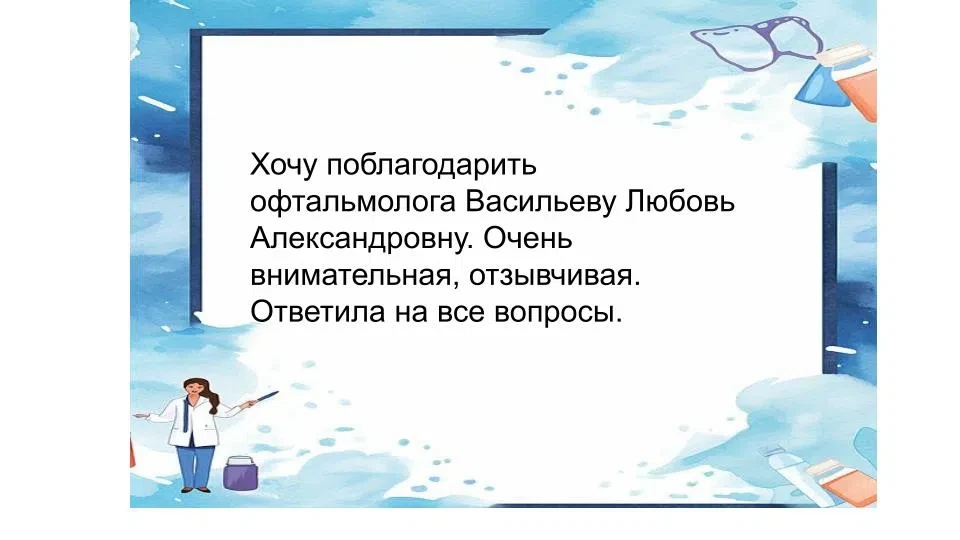 Хочу поблагодарить офтальмолога Васильеву Любовь Александровну. Очень внимательная, отзывчивая. Ответила на все вопросы.